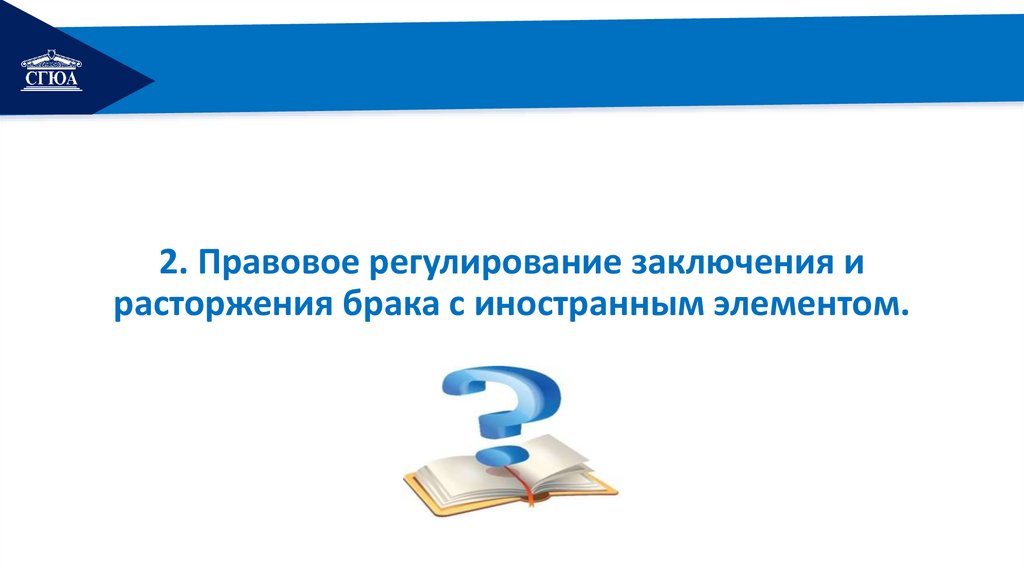 СГЮА

2. Правовое регулирование заключения и расторжения брака с иностранным элементом.